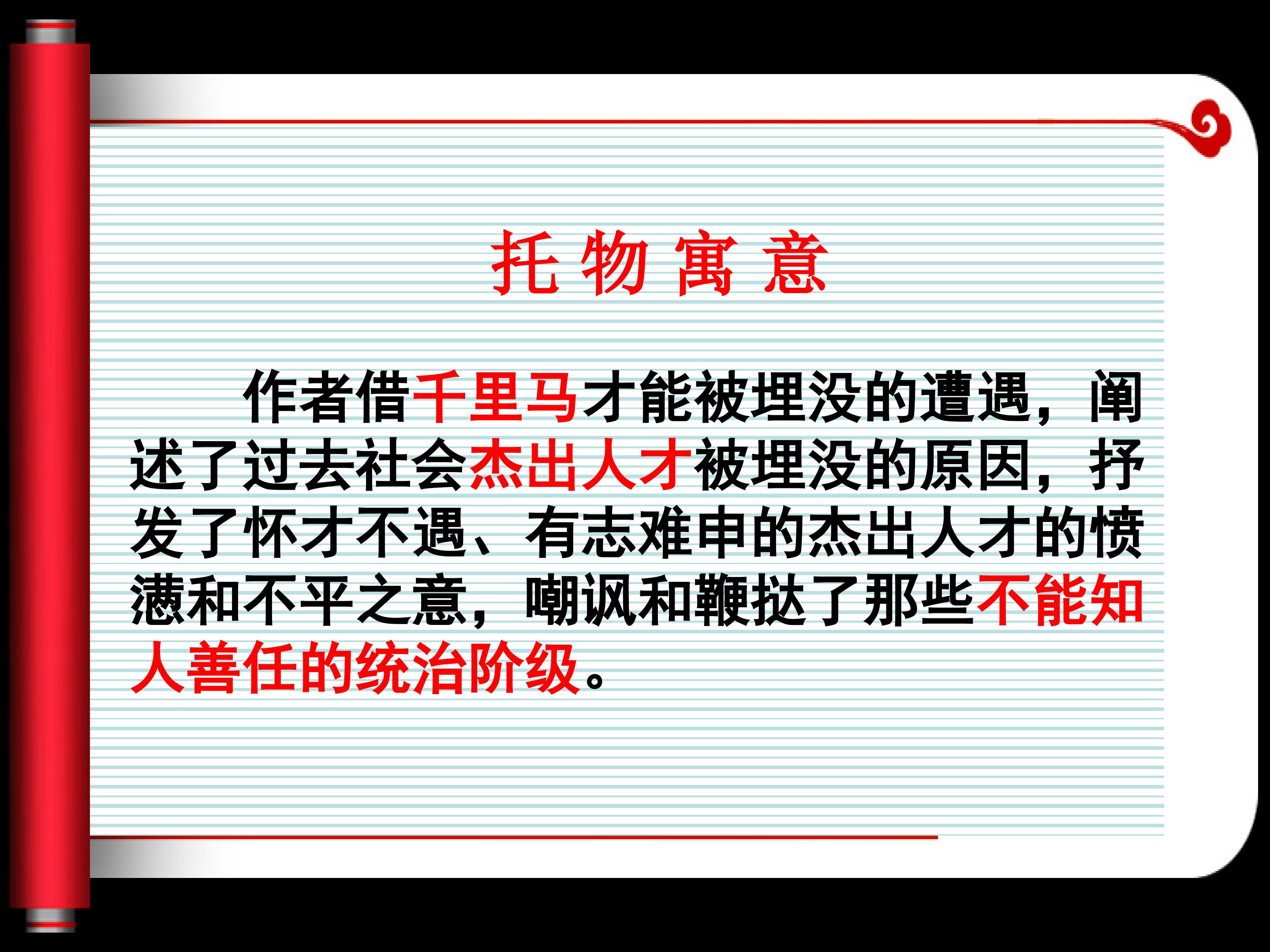 托 物 寓 意

作者借千里马才能被埋没的遭遇，阐述了过去社会杰出人才被埋没的原因，抒发了怀才不遇、有志难申的杰出人才的愤懑和不平之意，嘲讽和鞭挞了那些不能知人善任的统治阶级。